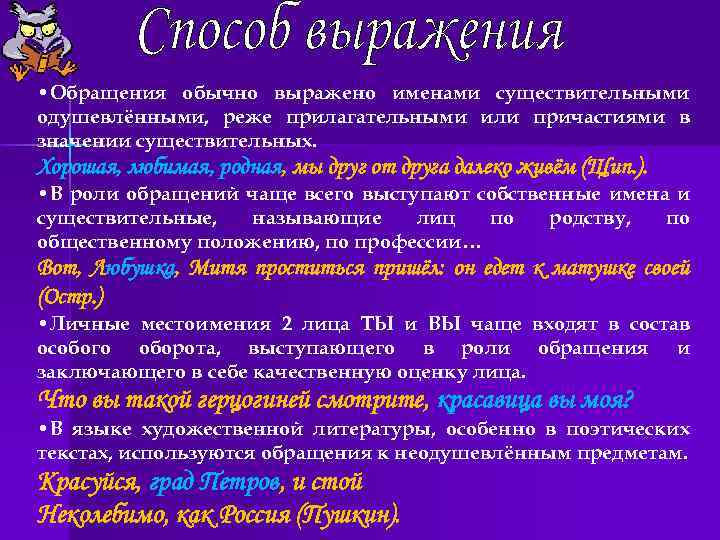 Способ выражения

•Обращения обычно выражено именами существительными одушевлёнными, реже прилагательными или причастиями в значении существительных.
Хорошая, любимая, родная, мы друг от друга далеко живём (Щип.).

•В роли обращений чаще всего выступают собственные имена и существительные, называющие лиц по родству, по общественному положению, по профессии…
Вот, Любушка, Митя проститься пришёл: он едет к матушке своей (Остр.)

•Личные местоимения 2 лица ТЫ и ВЫ чаще входят в состав особого оборота, выступающего в роли обращения и заключающего в себе качественную оценку лица.
Что вы такой герцогиней смотрите, красавица вы моя?

•В языке художественной литературы, особенно в поэтических текстах, используются обращения к неодушевлённым предметам.
Красуйся, град Петров, и стой
Неколебимо, как Россия (Пушкин).